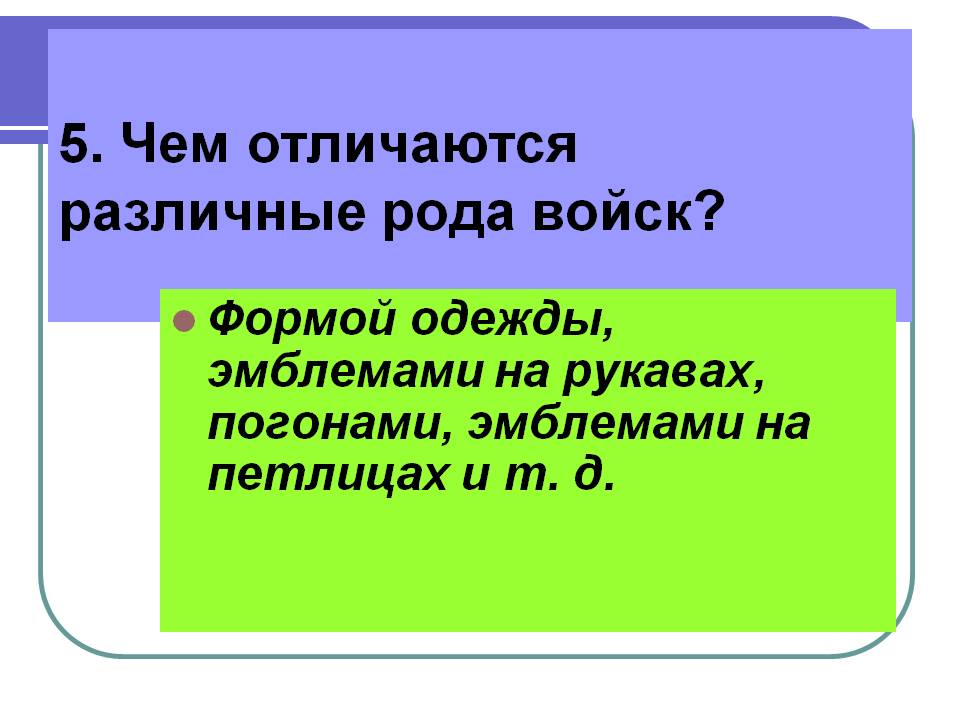 5. Чем отличаются различные рода войск?

Формой одежды, эмблемами на рукавах, погонами, эмблемами на петлицах и т. д.